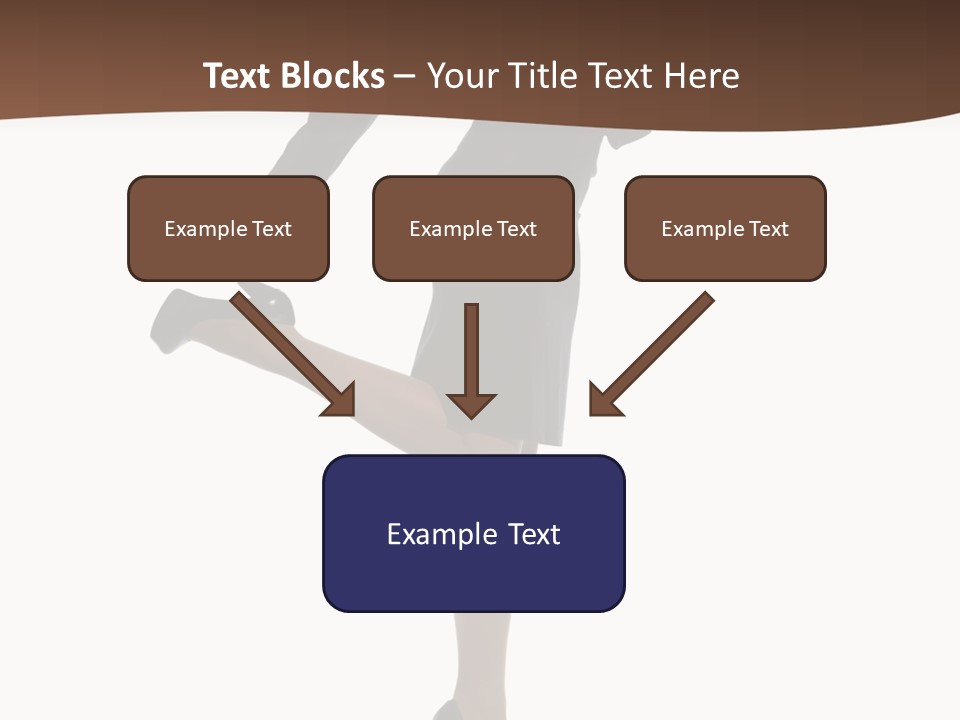 Text Blocks – Your Title Text Here

Example Text

Example Text

Example Text

Example Text